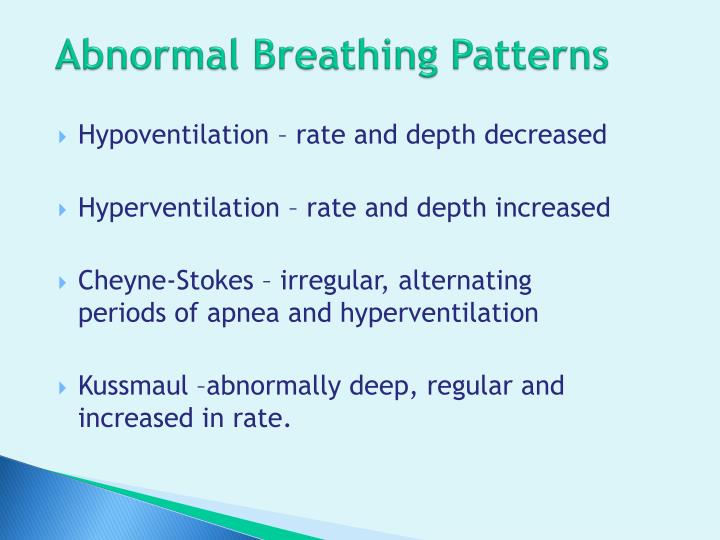 Abnormal Breathing Patterns

Hypoventilation – rate and depth decreased

Hyperventilation – rate and depth increased

Cheyne-Stokes – irregular, alternating periods of apnea and hyperventilation

Kussmaul –abnormally deep, regular and increased in rate.